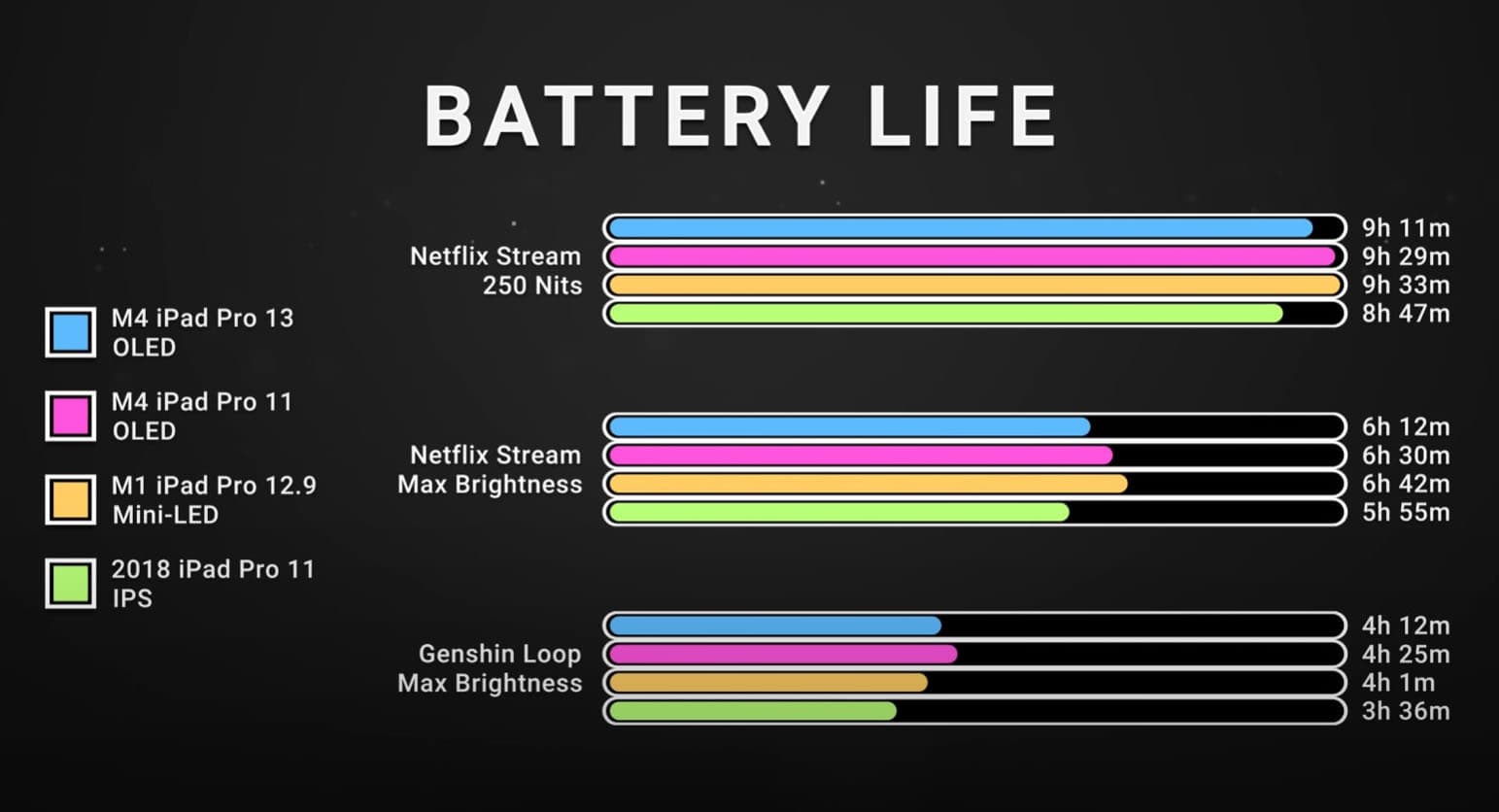 BATTERY LIFE

M4 iPad Pro 13 OLED

M4 iPad Pro 11 OLED

M1 iPad Pro 12.9 Mini-LED

2018 iPad Pro 11 IPS

Netflix Stream 250 Nits

9h 11m
9h 29m
9h 33m
8h 47m

Netflix Stream Max Brightness

6h 12m
6h 30m
6h 42m
5h 55m

Genshin Loop Max Brightness

4h 12m
4h 25m
4h 1m
3h 36m